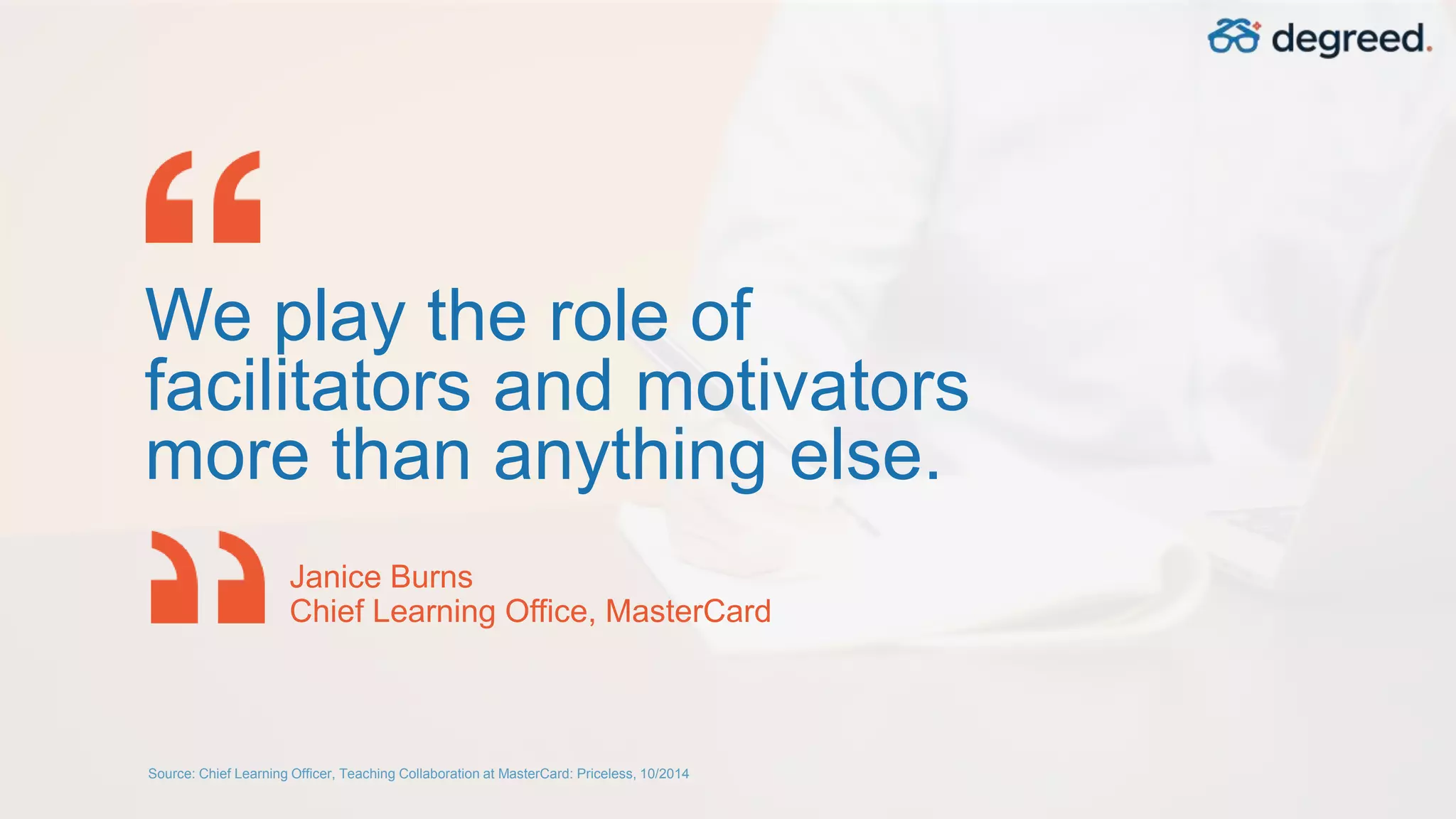 degreed.

“

We play the role of facilitators and motivators more than anything else.

”

Janice Burns
Chief Learning Office, MasterCard

Source: Chief Learning Officer, Teaching Collaboration at MasterCard: Priceless, 10/2014